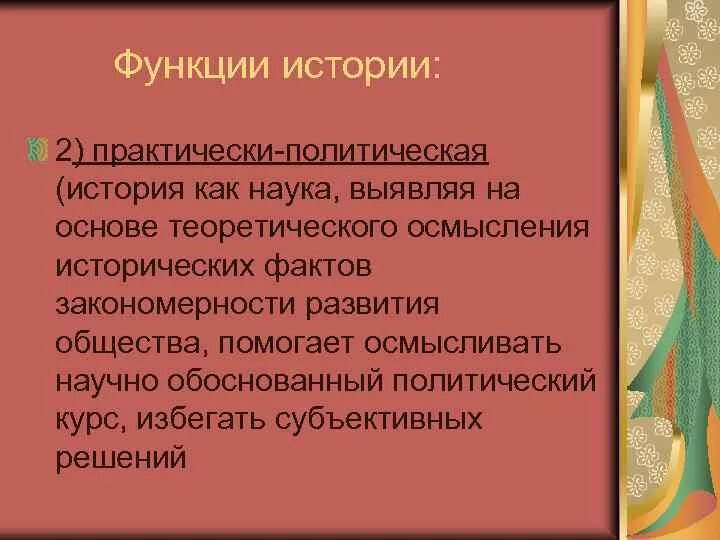 Функции истории:

2) практически-политическая (история как наука, выявляя на основе теоретического осмысления исторических фактов закономерности развития общества, помогает осмысливать научно обоснованный политический курс, избегать субъективных решений